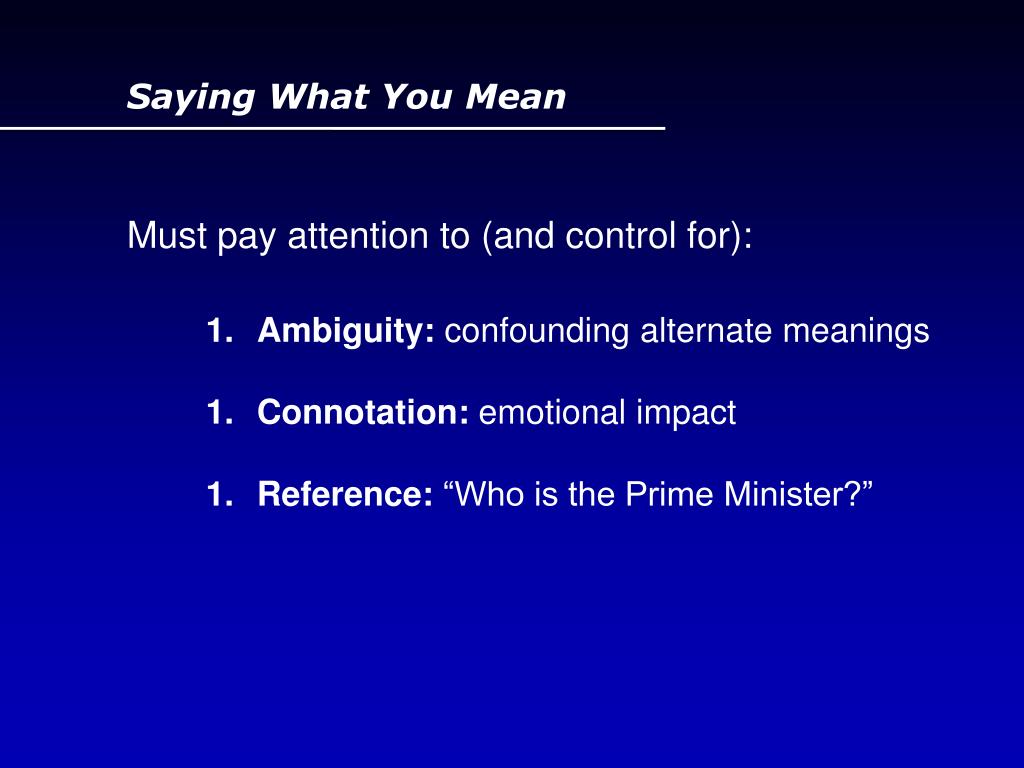 Saying What You Mean

Must pay attention to (and control for):

1. Ambiguity: confounding alternate meanings

1. Connotation: emotional impact

1. Reference: “Who is the Prime Minister?”